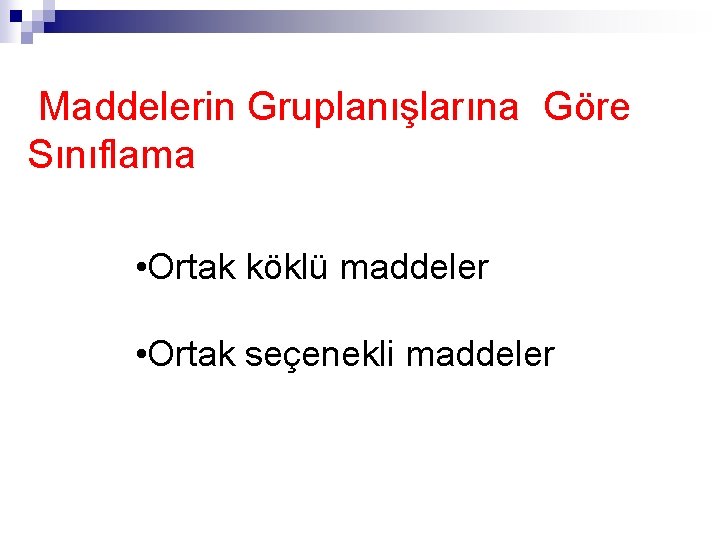 Maddelerin Gruplanışlarına Göre Sınıflama

• Ortak köklü maddeler

• Ortak seçenekli maddeler